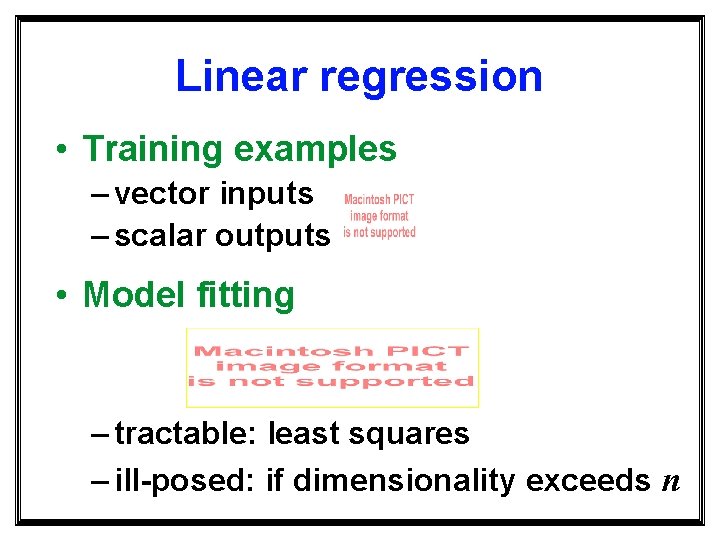 Linear regression

• Training examples
– vector inputs
– scalar outputs

Macintosh PICT image format is not supported

• Model fitting

Macintosh PICT image format is not supported

– tractable: least squares
– ill-posed: if dimensionality exceeds $n$